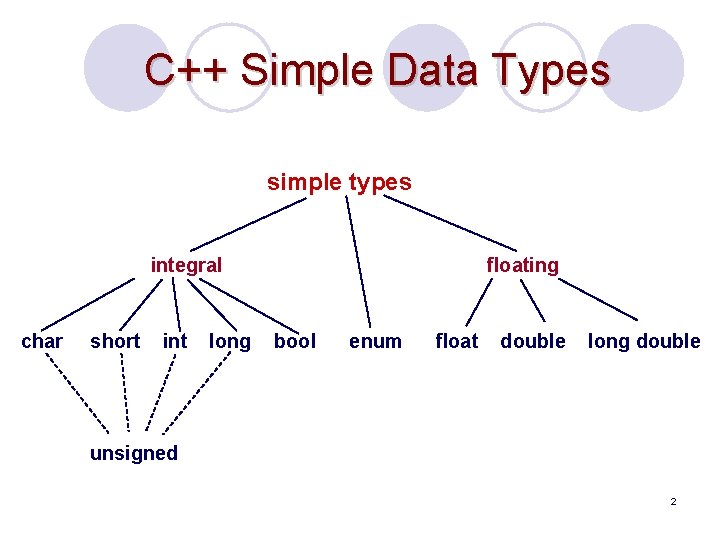 C++ Simple Data Types

simple types

integral

floating

char short int long bool enum float double long double

unsigned

2